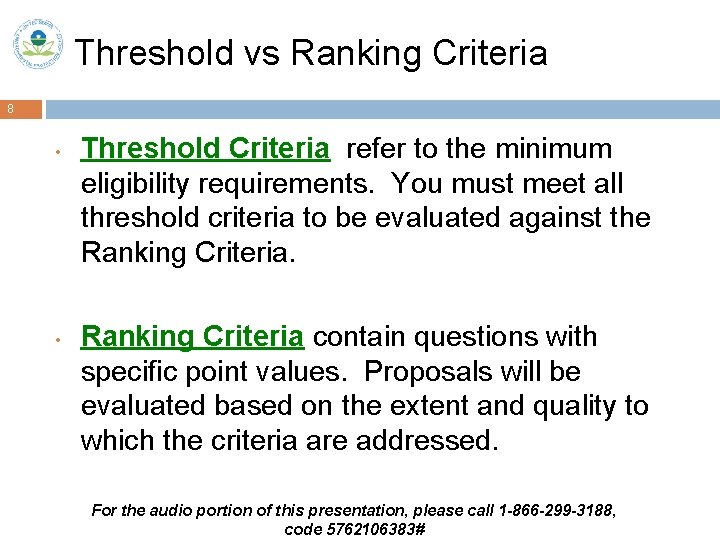 Threshold vs Ranking Criteria

8

• Threshold Criteria refer to the minimum eligibility requirements. You must meet all threshold criteria to be evaluated against the Ranking Criteria.

• Ranking Criteria contain questions with specific point values. Proposals will be evaluated based on the extent and quality to which the criteria are addressed.

For the audio portion of this presentation, please call 1-866-299-3188, code 5762106383#